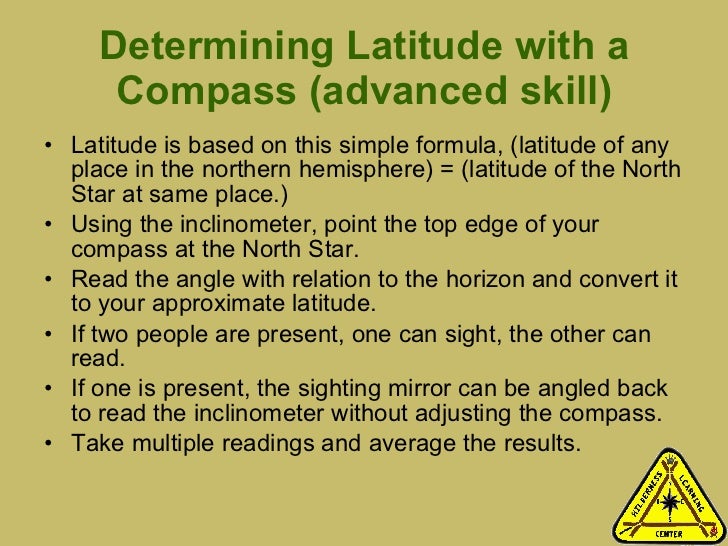 Determining Latitude with a Compass (advanced skill)

• Latitude is based on this simple formula, (latitude of any place in the northern hemisphere) = (latitude of the North Star at same place.)
• Using the inclinometer, point the top edge of your compass at the North Star.
• Read the angle with relation to the horizon and convert it to your approximate latitude.
• If two people are present, one can sight, the other can read.
• If one is present, the sighting mirror can be angled back to read the inclinometer without adjusting the compass.
• Take multiple readings and average the results.

WILDERNESS LEARNING CENTER